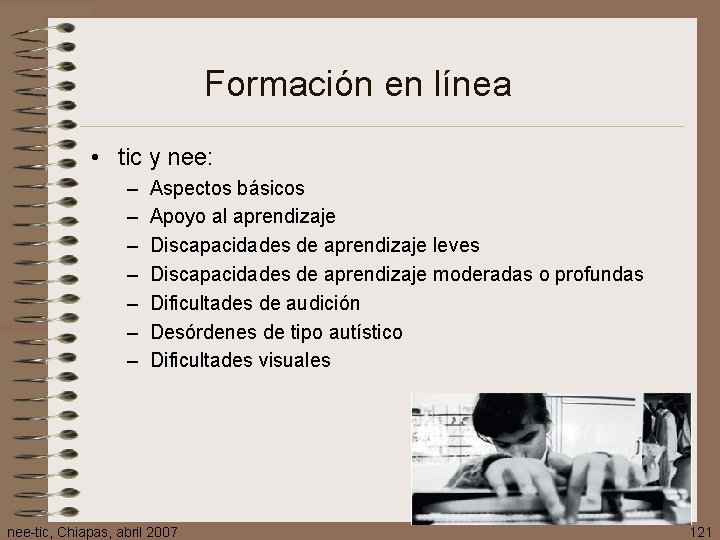 Formación en línea

• tic y nee:
– Aspectos básicos
– Apoyo al aprendizaje
– Discapacidades de aprendizaje leves
– Discapacidades de aprendizaje moderadas o profundas
– Dificultades de audición
– Desórdenes de tipo autístico
– Dificultades visuales

nee-tic, Chiapas, abril 2007

121